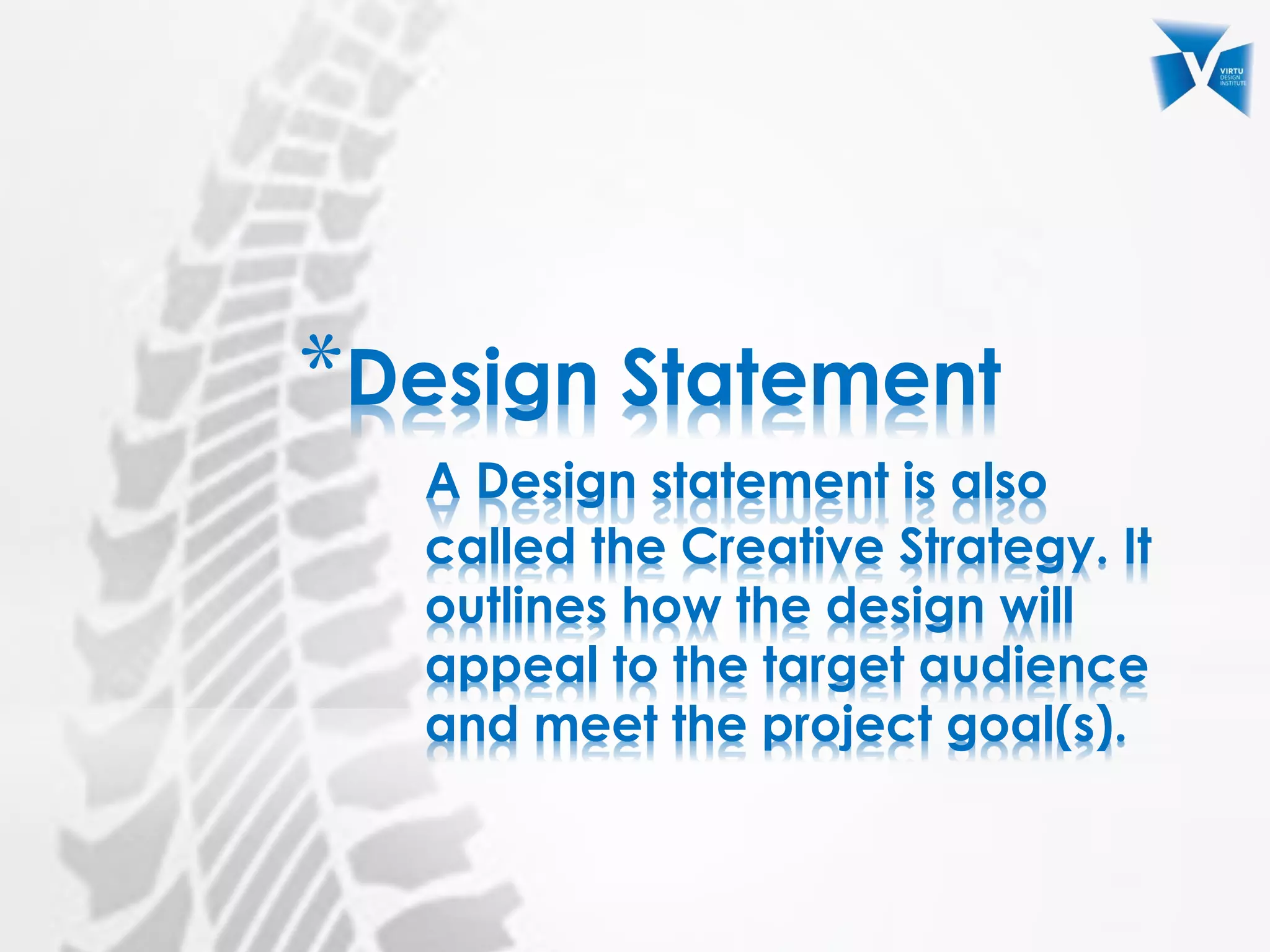 VIRTU
DESIGN
INSTITUTE

*Design Statement

A Design statement is also called the Creative Strategy. It outlines how the design will appeal to the target audience and meet the project goal(s).